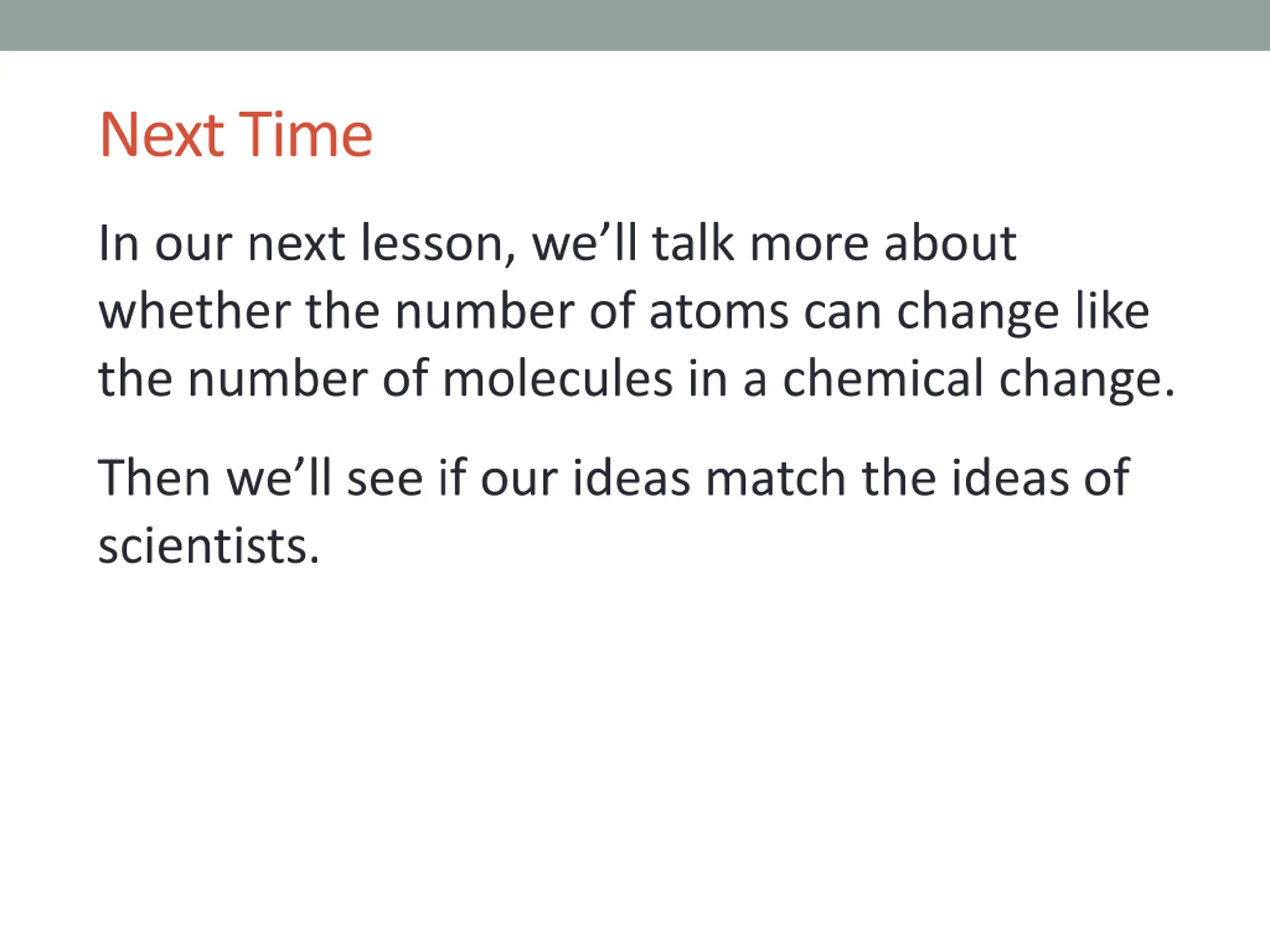 Next Time

In our next lesson, we’ll talk more about whether the number of atoms can change like the number of molecules in a chemical change.

Then we’ll see if our ideas match the ideas of scientists.